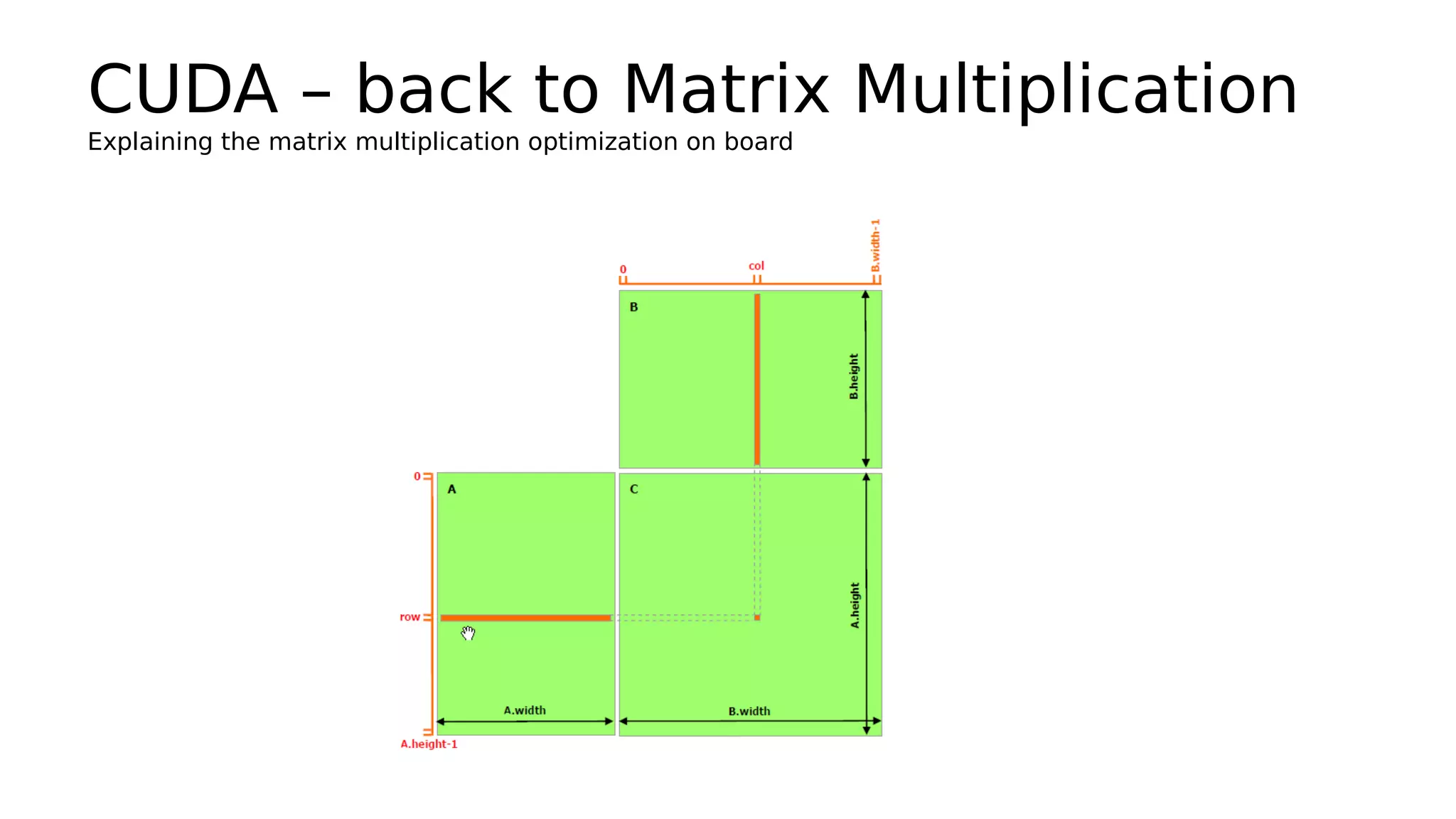 CUDA – back to Matrix Multiplication

Explaining the matrix multiplication optimization on board

0
col
B.width-1
B
B.height
0
A
C
row
A.height
A.width
B.width
A.height-1